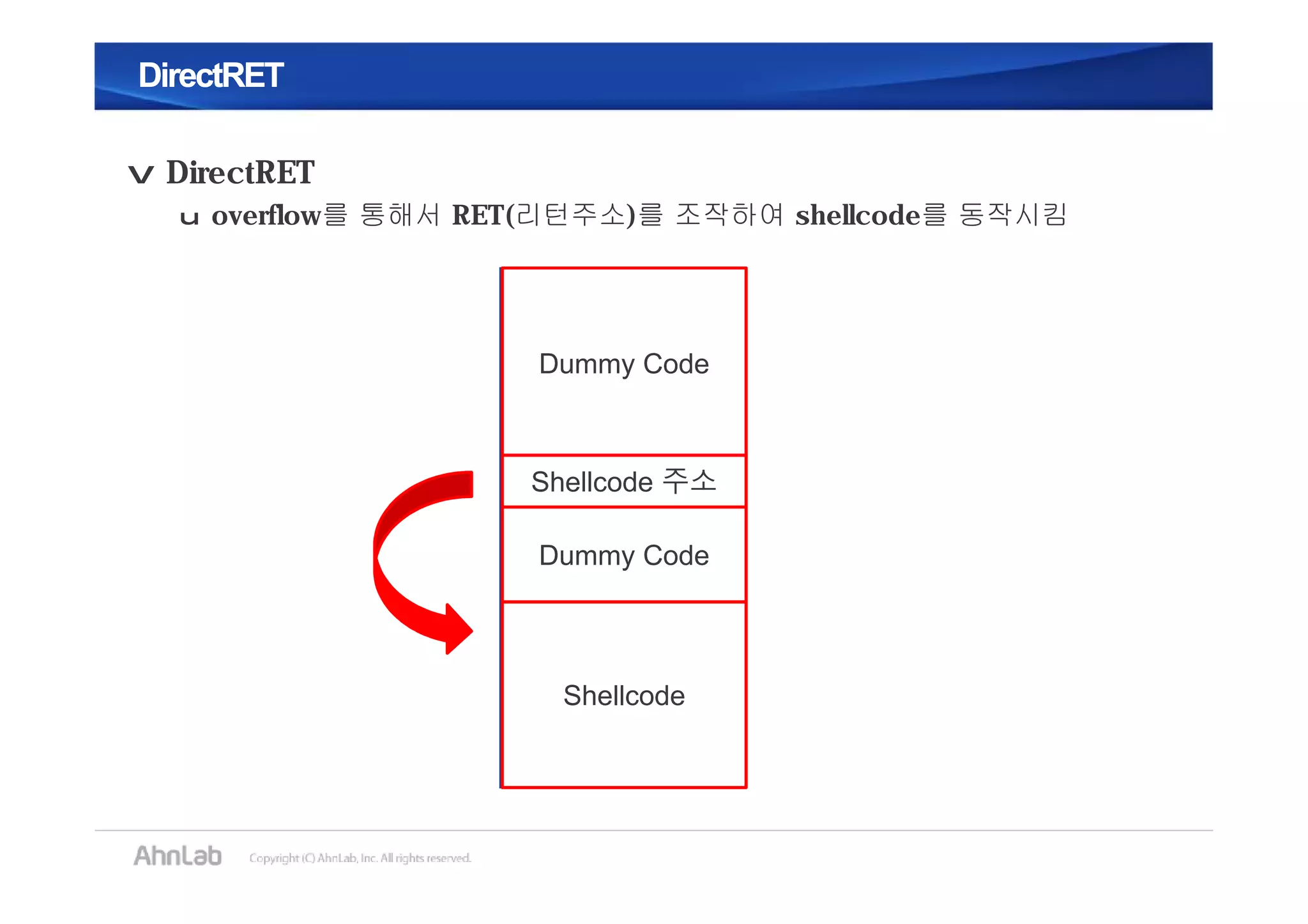 DirectRET

v DirectRET

u overflow를 통해서 RET(리턴주소)를 조작하여 shellcode를 동작시킴

Dummy Code

Shellcode 주소

Dummy Code

Shellcode

AhnLab Copyright (C) AhnLab, Inc. All rights reserved.